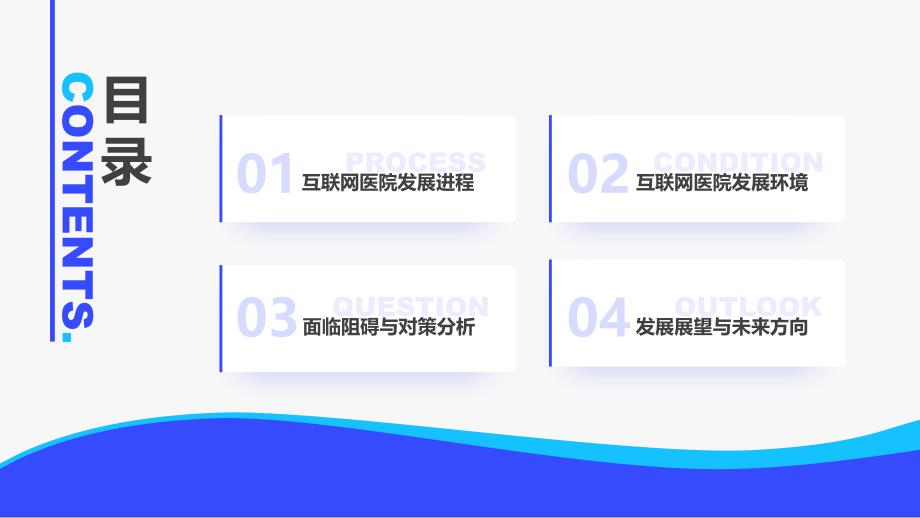 CONTENTS.

目录

01 PROCESS 互联网医院发展进程

02 CONDITION 互联网医院发展环境

03 QUESTION 面临阻碍与对策分析

04 OUTLOOK 发展展望与未来方向